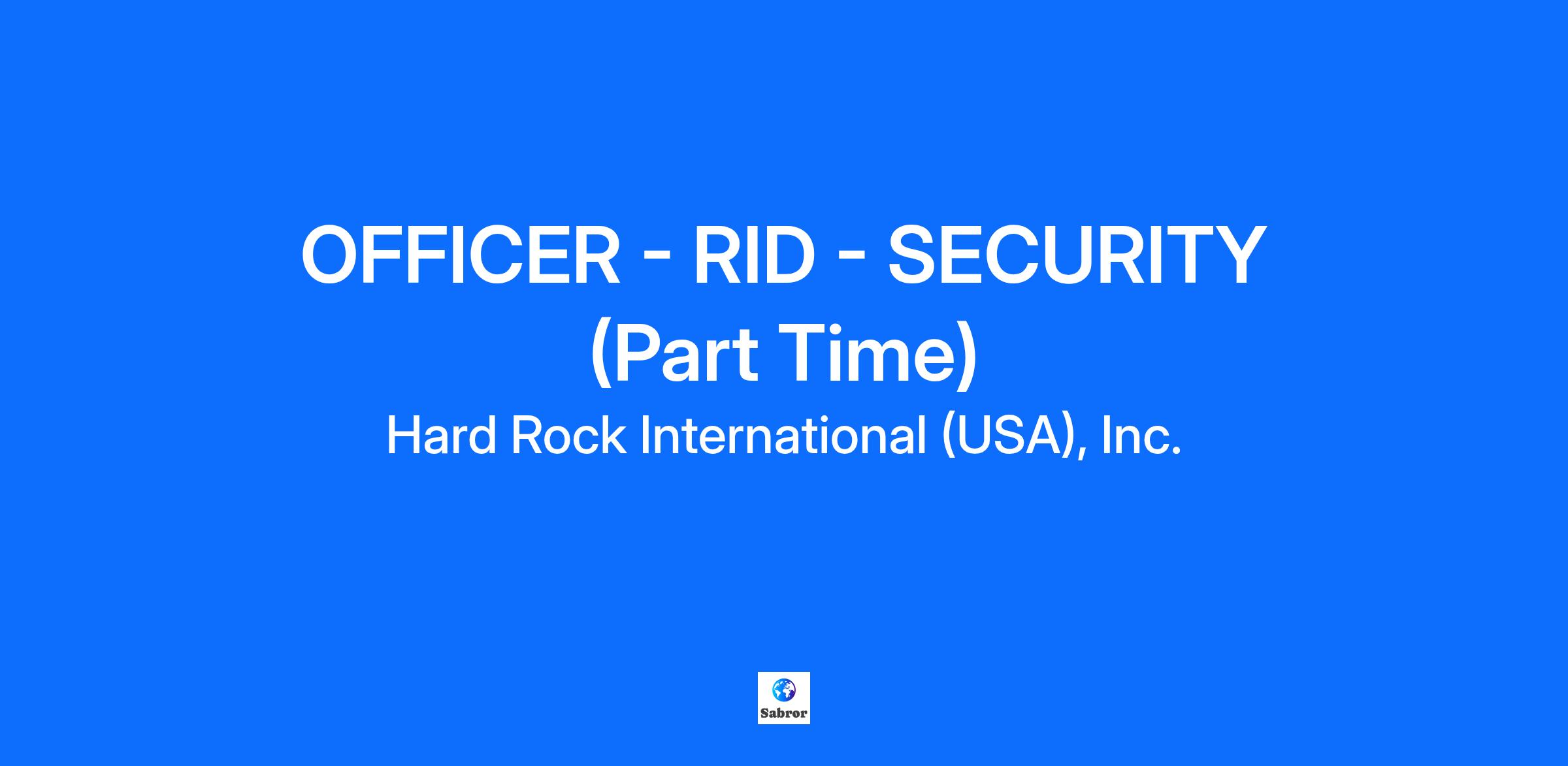 OFFICER - RID - SECURITY (Part Time)

Hard Rock International (USA), Inc.

Sabror